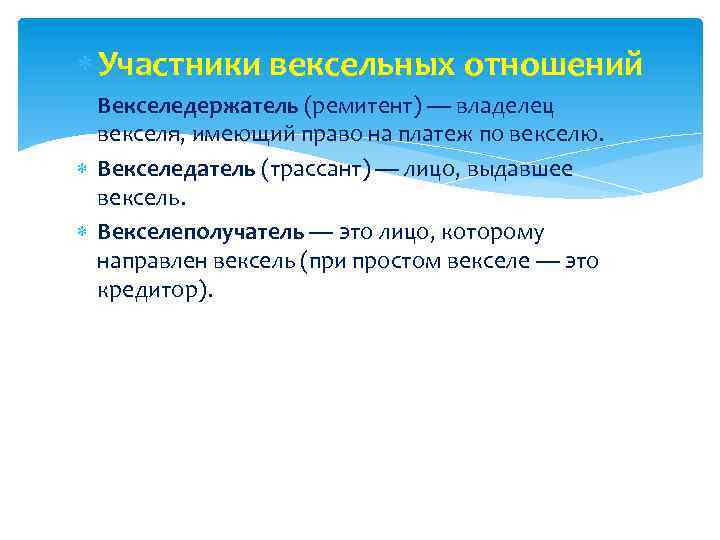 Участники вексельных отношений

Векселедержатель (ремитент) — владелец векселя, имеющий право на платеж по векселю.

Векселедатель (трассант) — лицо, выдавшее вексель.

Векселеполучатель — это лицо, которому направлен вексель (при простом векселе — это кредитор).